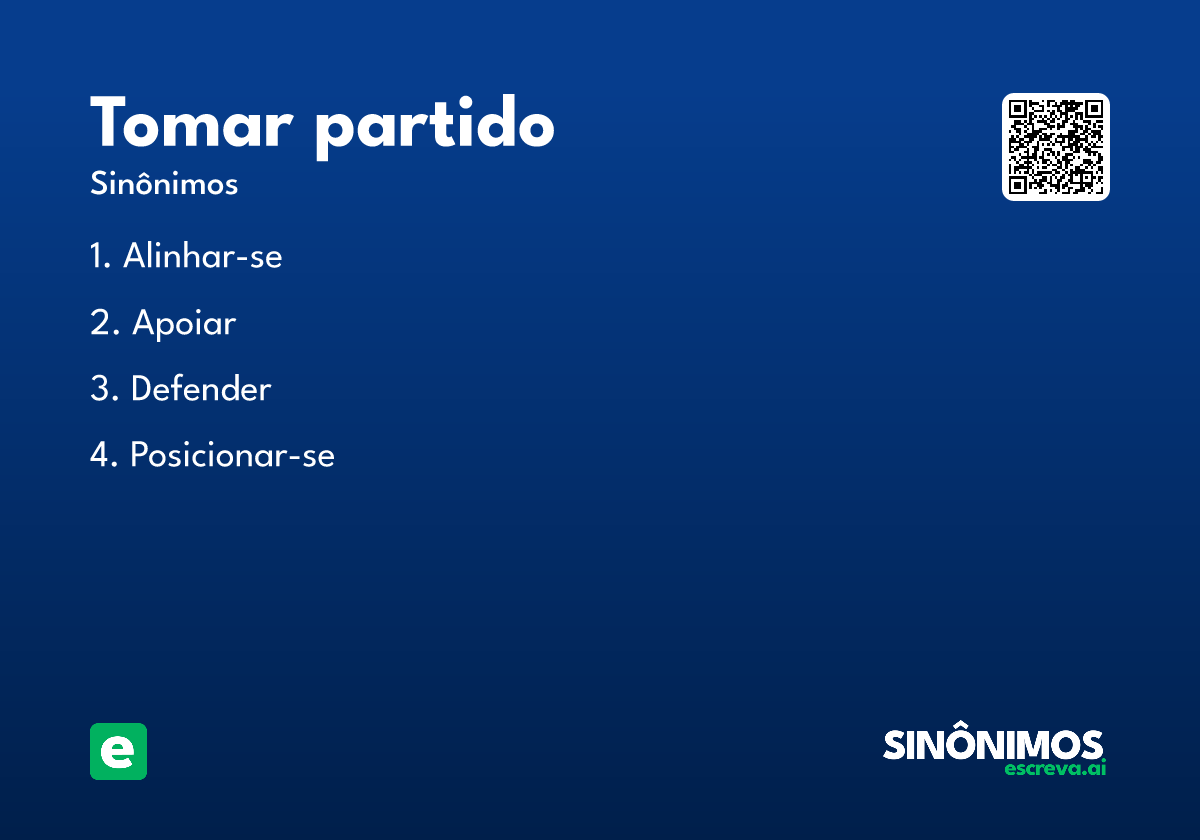 Tomar partido
Sinônimos

1. Alinhar-se
2. Apoiar
3. Defender
4. Posicionar-se

e

SINÔNIMOS
escreva.ai